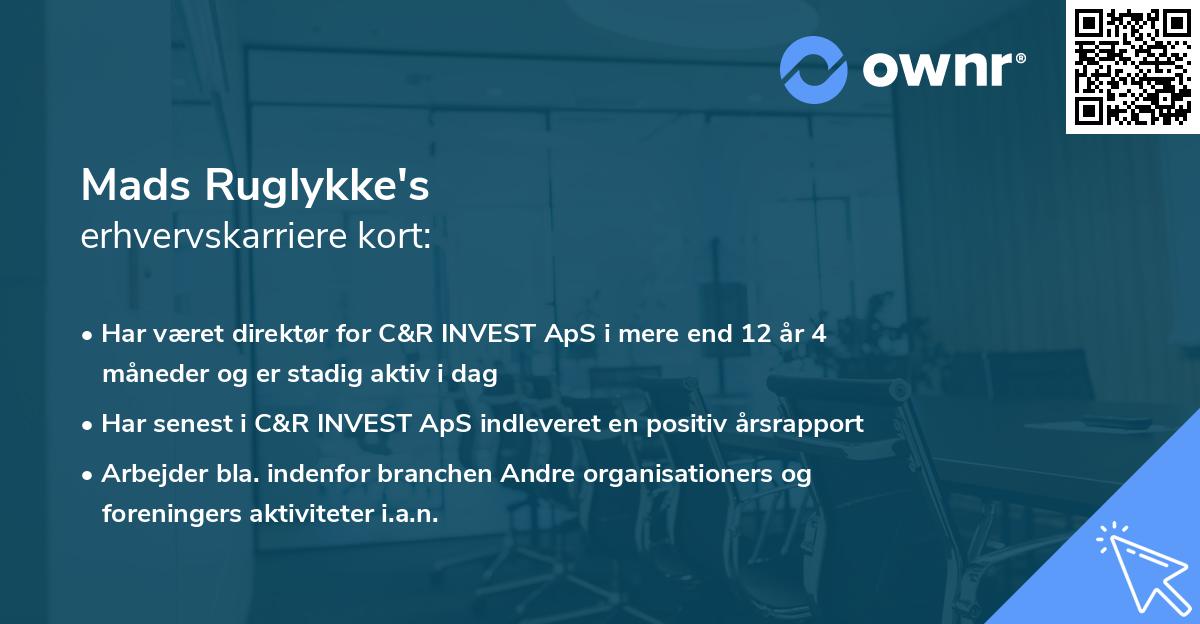 ownr®

Mads Ruglykke's
erhvervskarriere kort:

• Har været direktør for C&R INVEST ApS i mere end 12 år 4 måneder og er stadig aktiv i dag

• Har senest i C&R INVEST ApS indleveret en positiv årsrapport

• Arbejder bla. indenfor branchen Andre organisationers og foreningers aktiviteter i.a.n.